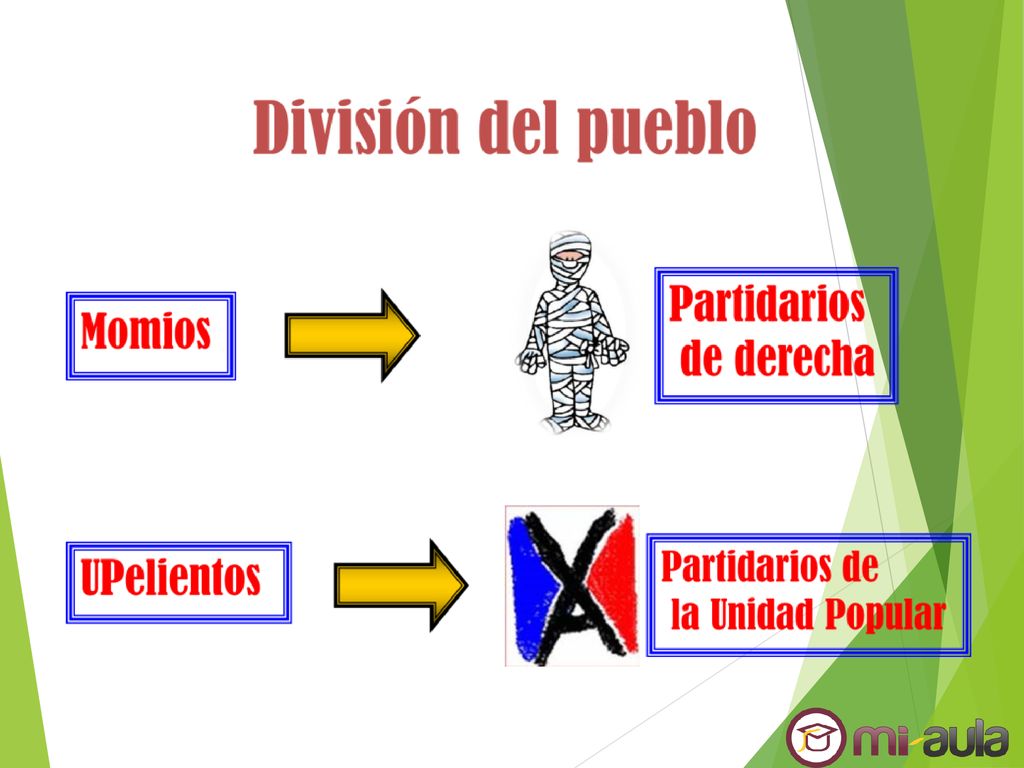 División del pueblo

Momios

Partidarios de derecha

UPelientos

Partidarios de la Unidad Popular

mi-aula